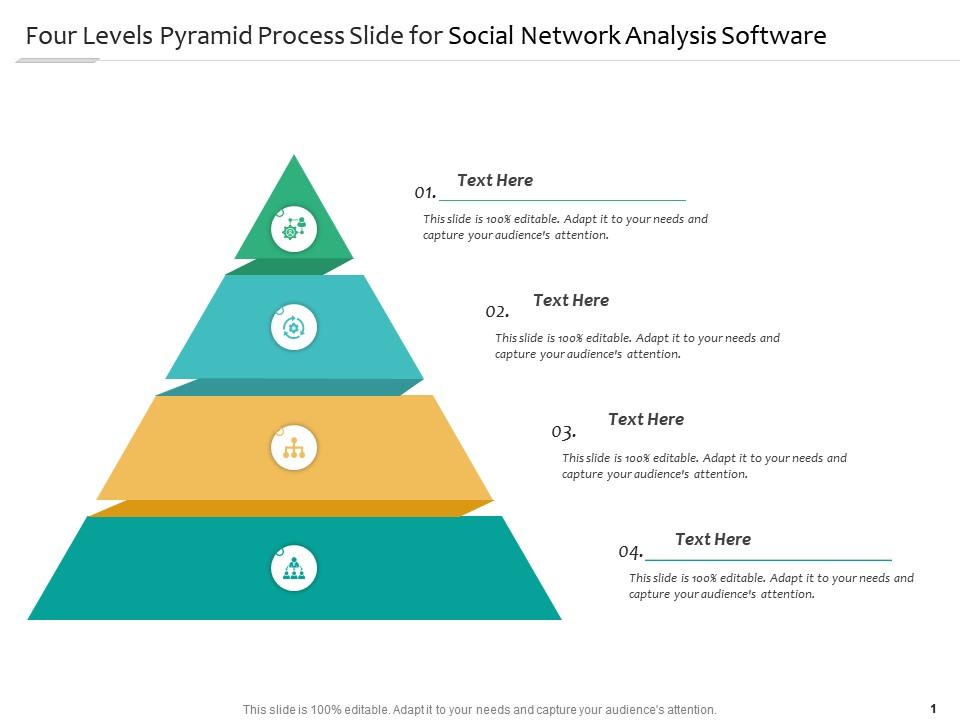 Four Levels Pyramid Process Slide for Social Network Analysis Software

01. Text Here

This slide is 100% editable. Adapt it to your needs and capture your audience's attention.

02. Text Here

This slide is 100% editable. Adapt it to your needs and capture your audience's attention.

03. Text Here

This slide is 100% editable. Adapt it to your needs and capture your audience's attention.

04. Text Here

This slide is 100% editable. Adapt it to your needs and capture your audience's attention.

This slide is 100% editable. Adapt it to your needs and capture your audience's attention.

1